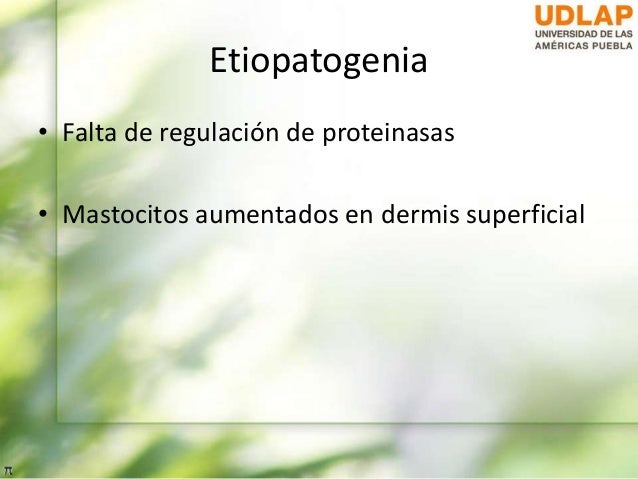 UDLAP
UNIVERSIDAD DE LAS AMÉRICAS PUEBLA

Etiopatogenia

• Falta de regulación de proteinasas

• Mastocitos aumentados en dermis superficial

π